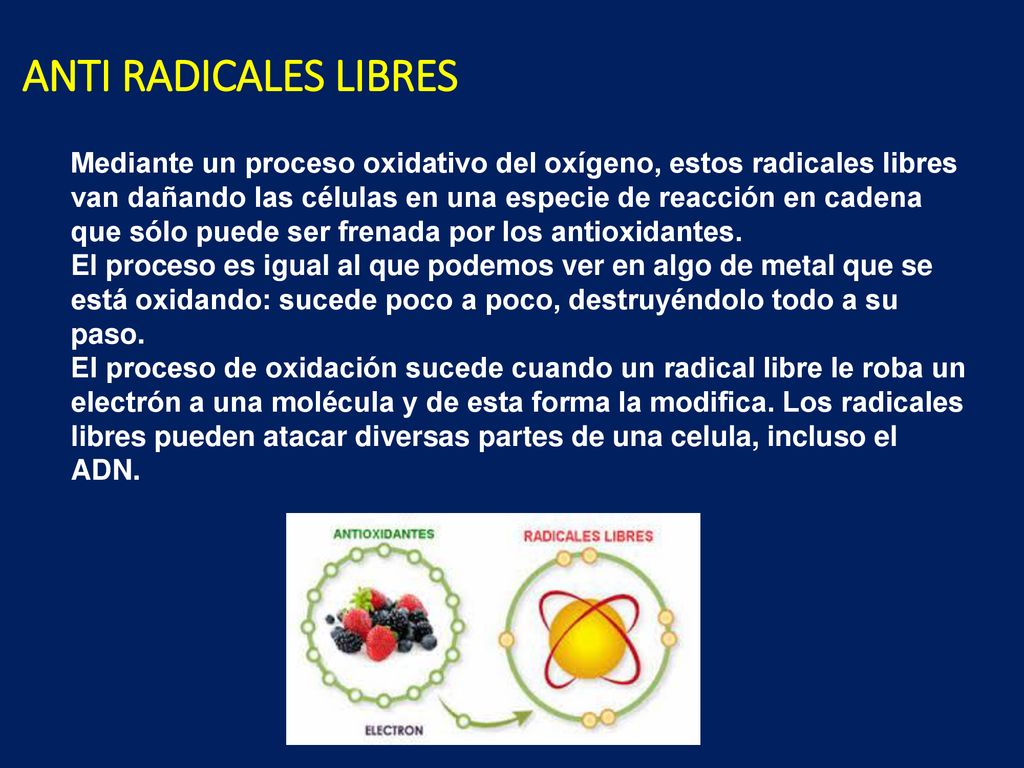 ANTI RADICALES LIBRES

Mediante un proceso oxidativo del oxígeno, estos radicales libres van dañando las células en una especie de reacción en cadena que sólo puede ser frenada por los antioxidantes.
El proceso es igual al que podemos ver en algo de metal que se está oxidando: sucede poco a poco, destruyéndolo todo a su paso.
El proceso de oxidación sucede cuando un radical libre le roba un electrón a una molécula y de esta forma la modifica. Los radicales libres pueden atacar diversas partes de una celula, incluso el ADN.

ANTIOXIDANTES
RADICALES LIBRES
ELECTRON